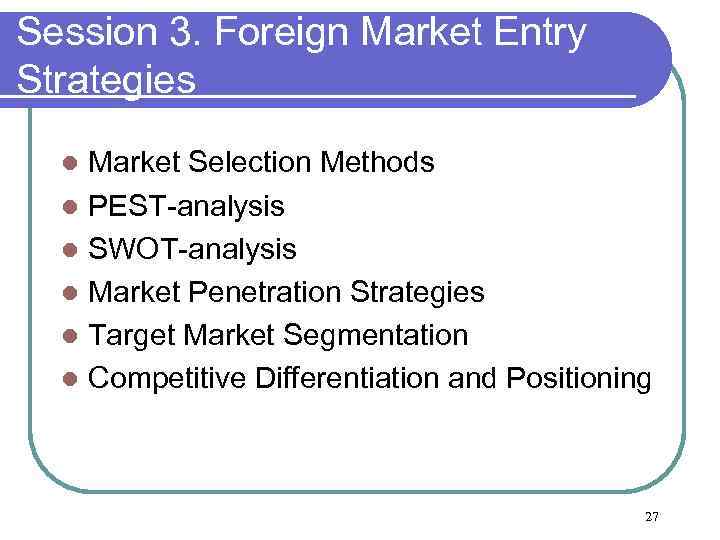 Session 3. Foreign Market Entry Strategies

- Market Selection Methods
- PEST-analysis
- SWOT-analysis
- Market Penetration Strategies
- Target Market Segmentation
- Competitive Differentiation and Positioning

27